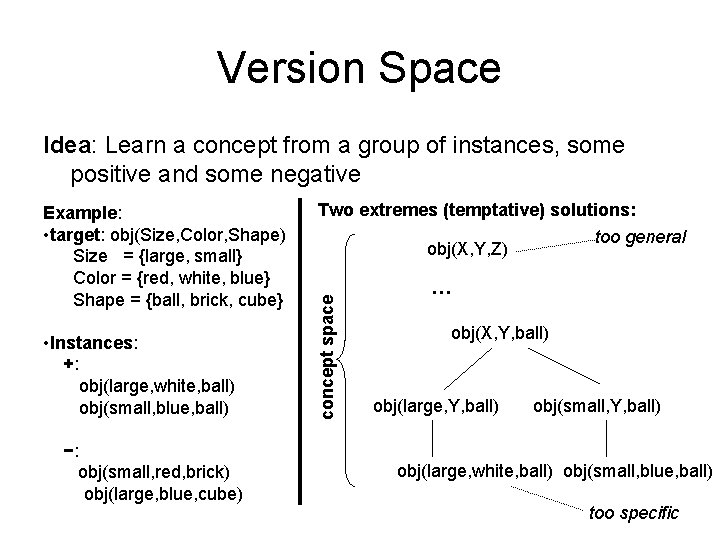 Version Space

Idea: Learn a concept from a group of instances, some positive and some negative

Example:
•target: obj(Size,Color,Shape)
Size = {large, small}
Color = {red, white, blue}
Shape = {ball, brick, cube}

•Instances:
+:
obj(large,white,ball)
obj(small,blue,ball)

−:
obj(small,red,brick)
obj(large,blue,cube)

Two extremes (temptative) solutions:

concept space

obj(X,Y,Z) too general

...

obj(X,Y,ball)

obj(large,Y,ball) obj(small,Y,ball)

obj(large,white,ball) obj(small,blue,ball)

too specific